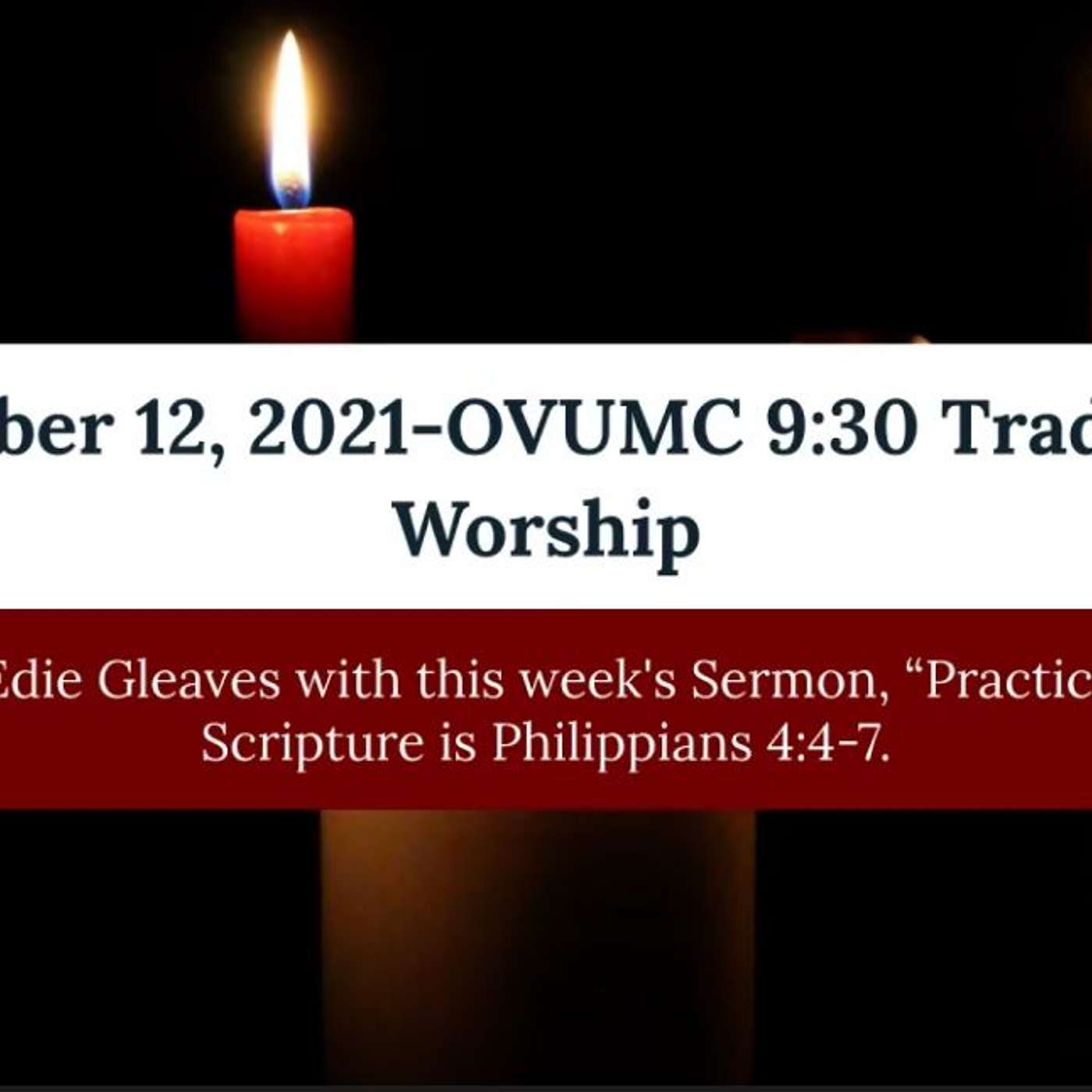 ber 12, 2021-OVUMC 9:30 Trad
Worship

Edie Gleaves with this week's Sermon, “Practic
Scripture is Philippians 4:4-7.